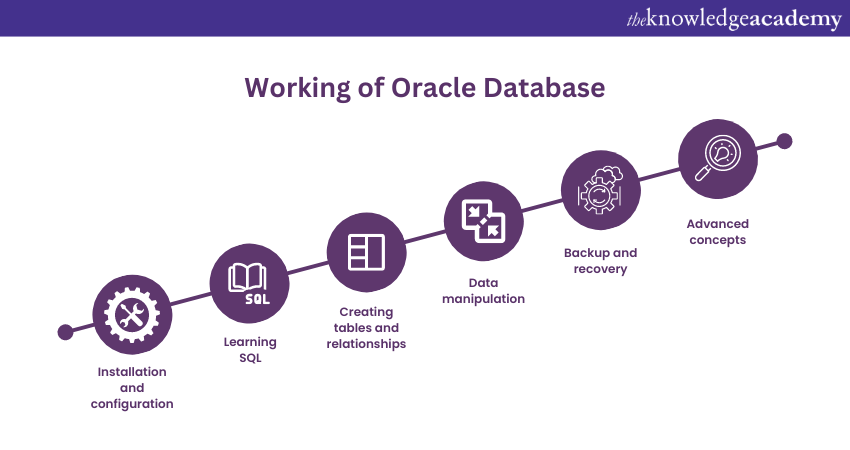 theknowledgeacademy

Working of Oracle Database

SQL

Installation and configuration

Learning SQL

Creating tables and relationships

Data manipulation

Backup and recovery

Advanced concepts